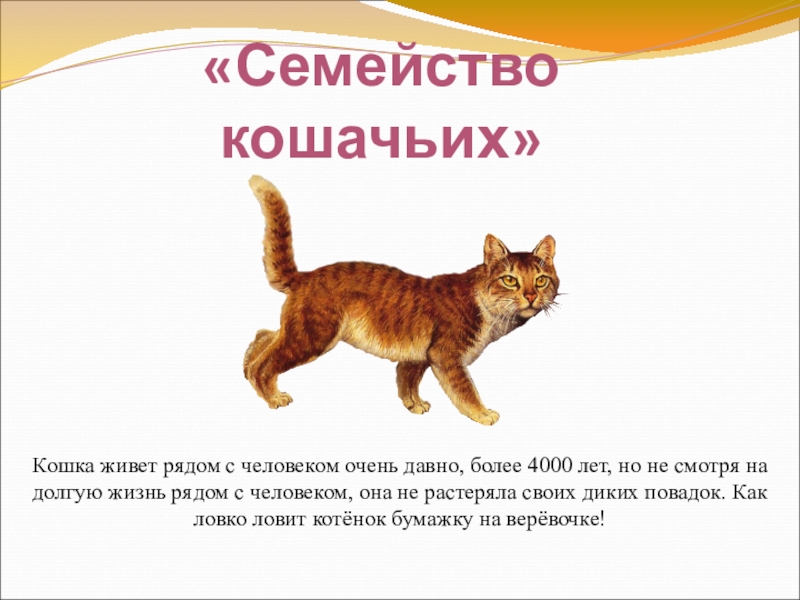 «Семейство кошачьих»

Кошка живет рядом с человеком очень давно, более 4000 лет, но не смотря на долгую жизнь рядом с человеком, она не растеряла своих диких повадок. Как ловко ловит котёнок бумажку на верёвочке!